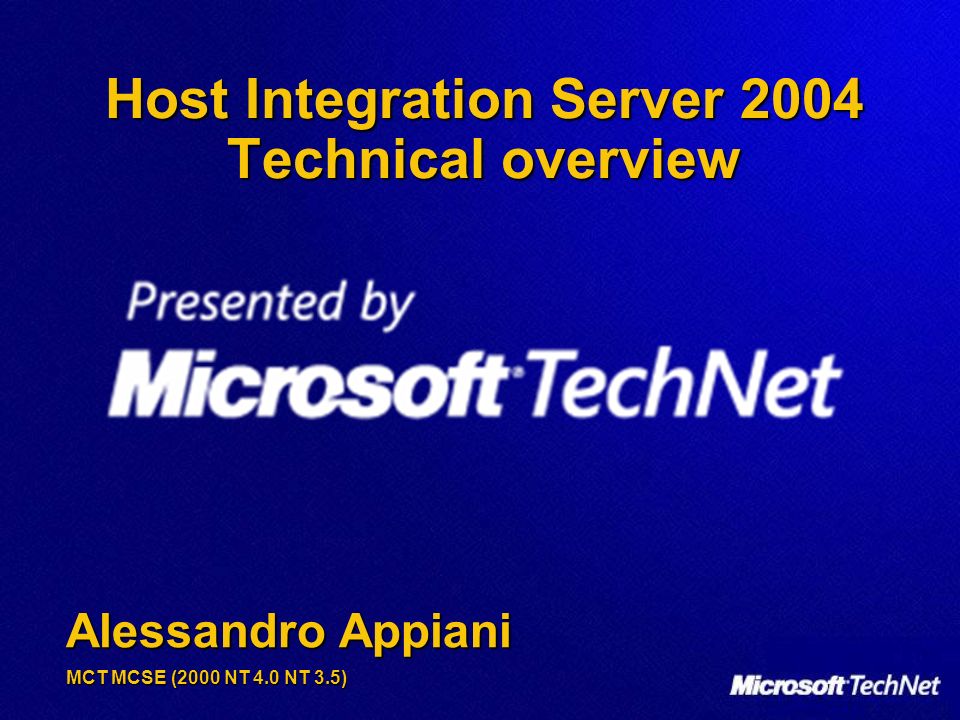 Host Integration Server 2004
Technical overview

Presented by
Microsoft TechNet

Alessandro Appiani

MCT MCSE (2000 NT 4.0 NT 3.5)

Microsoft TechNet